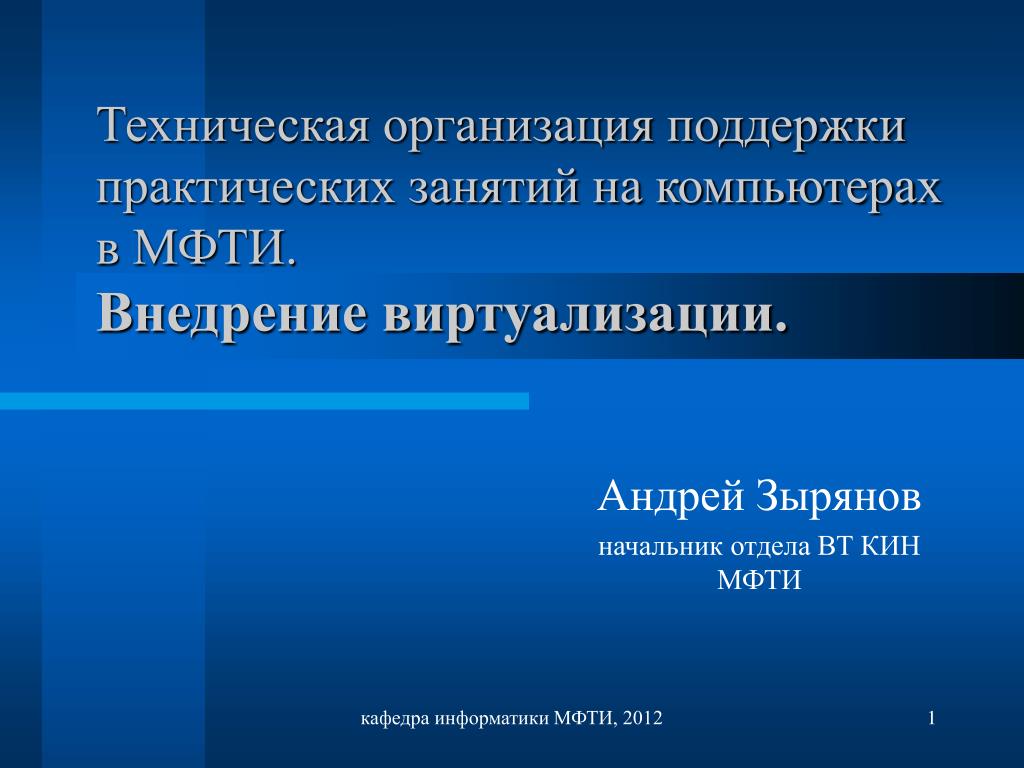 Техническая организация поддержки практических занятий на компьютерах в МФТИ.
Внедрение виртуализации.

Андрей Зырянов

начальник отдела ВТ КИН МФТИ

кафедра информатики МФТИ, 2012

1